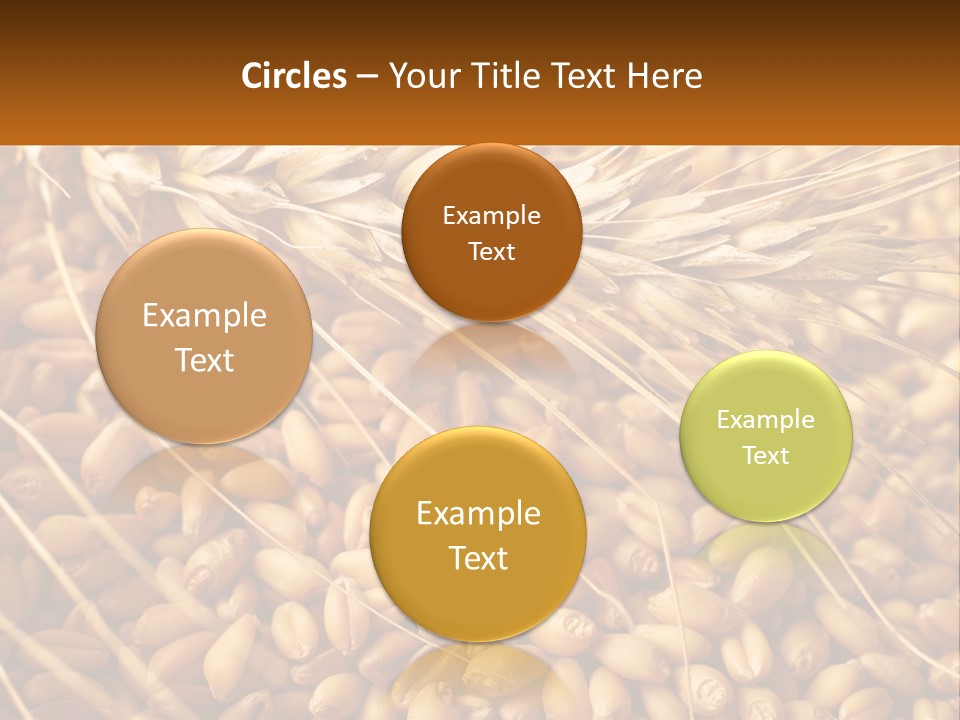 Circles – Your Title Text Here

Example Text

Example Text

Example Text

Example Text